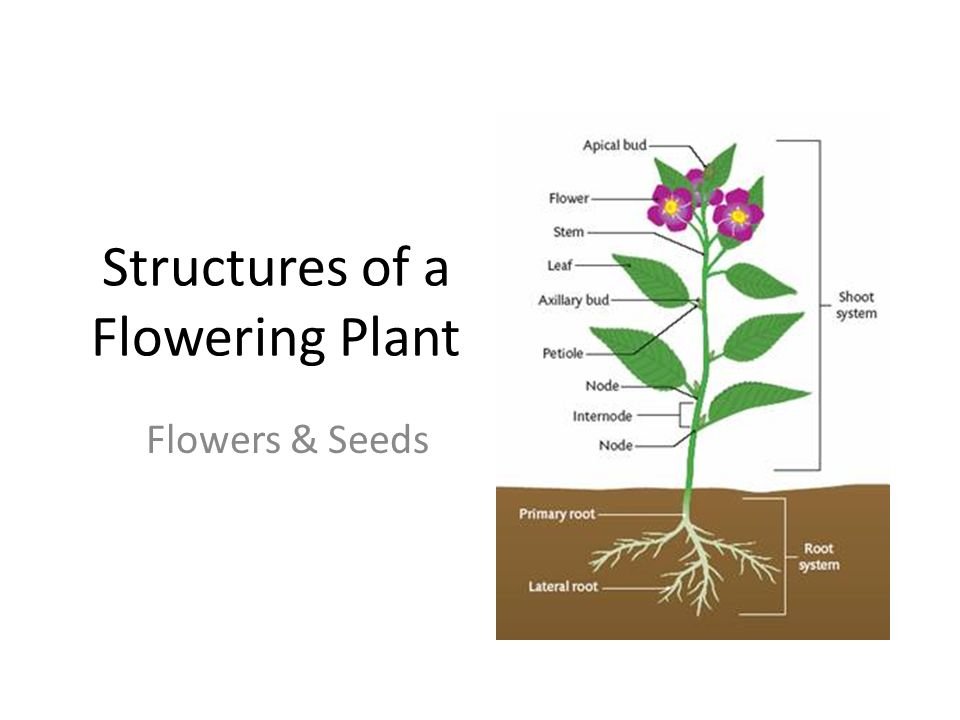 Structures of a Flowering Plant

Flowers & Seeds

Apical bud
Flower
Stem
Leaf
Axillary bud
Petiole
Node
Internode
Node
Shoot system
Primary root
Lateral root
Root system